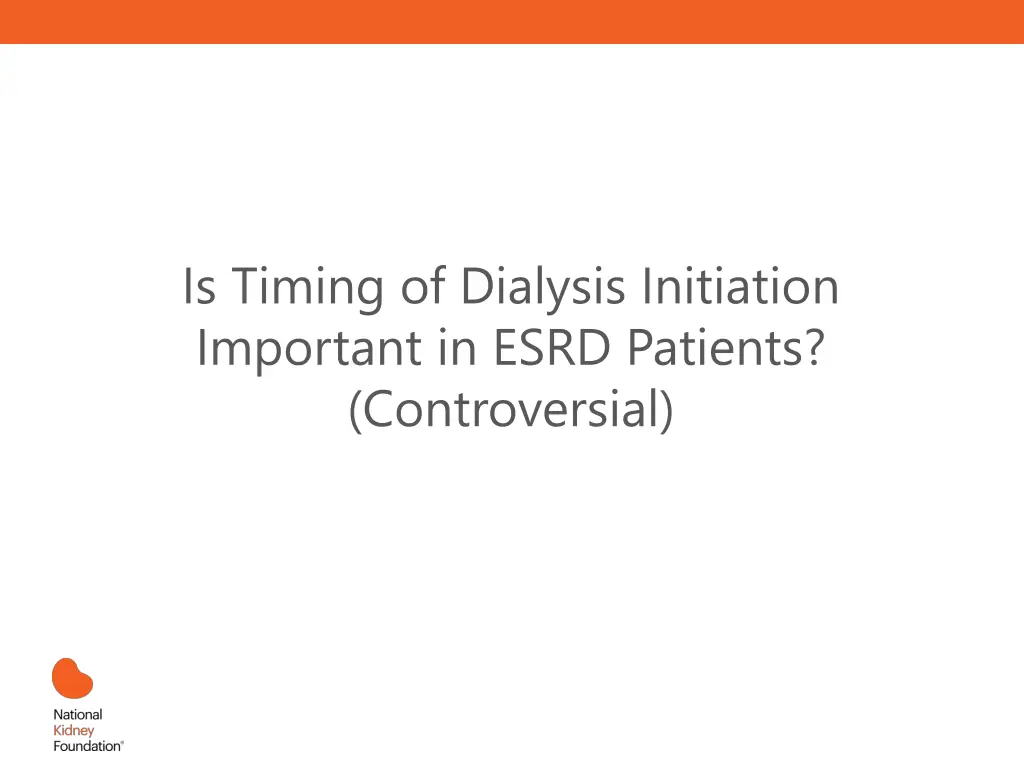 Is Timing of Dialysis Initiation Important in ESRD Patients? (Controversial)

National Kidney Foundation®